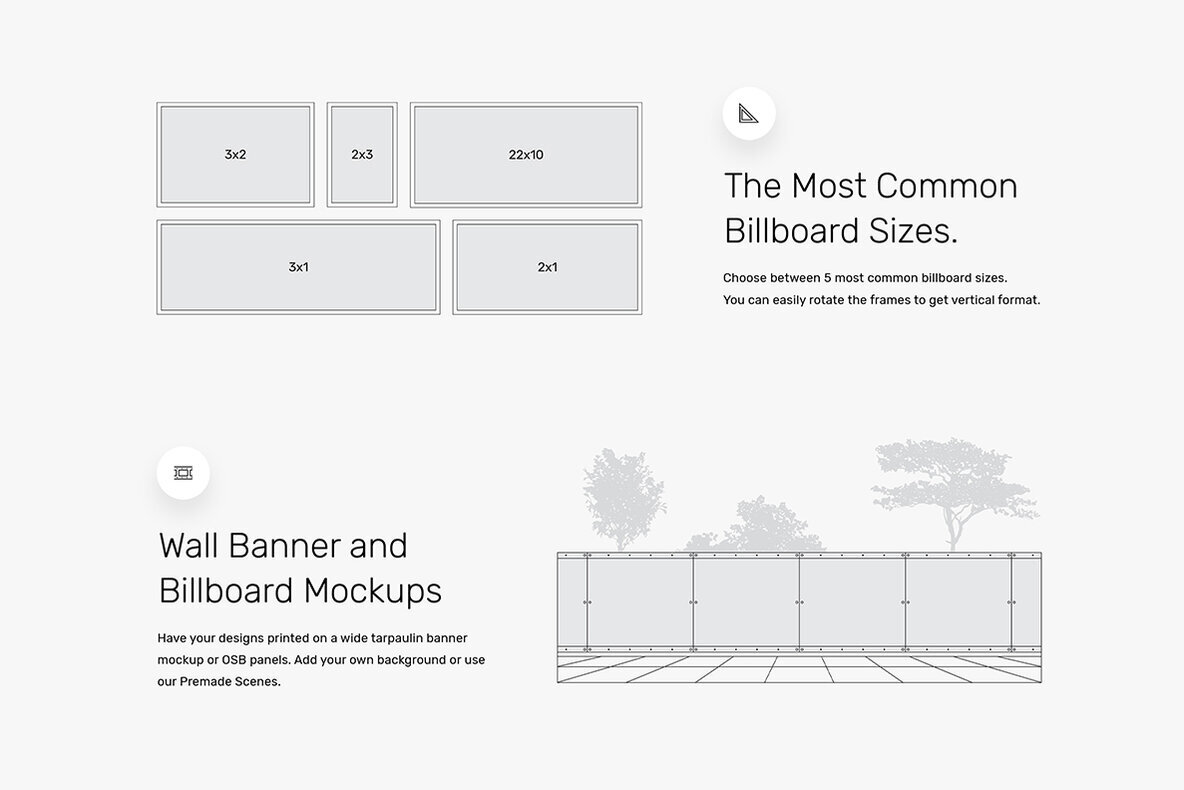 3x2

2x3

22x10

3x1

2x1

The Most Common Billboard Sizes.

Choose between 5 most common billboard sizes. You can easily rotate the frames to get vertical format.

Wall Banner and Billboard Mockups

Have your designs printed on a wide tarpaulin banner mockup or OSB panels. Add your own background or use our Premade Scenes.